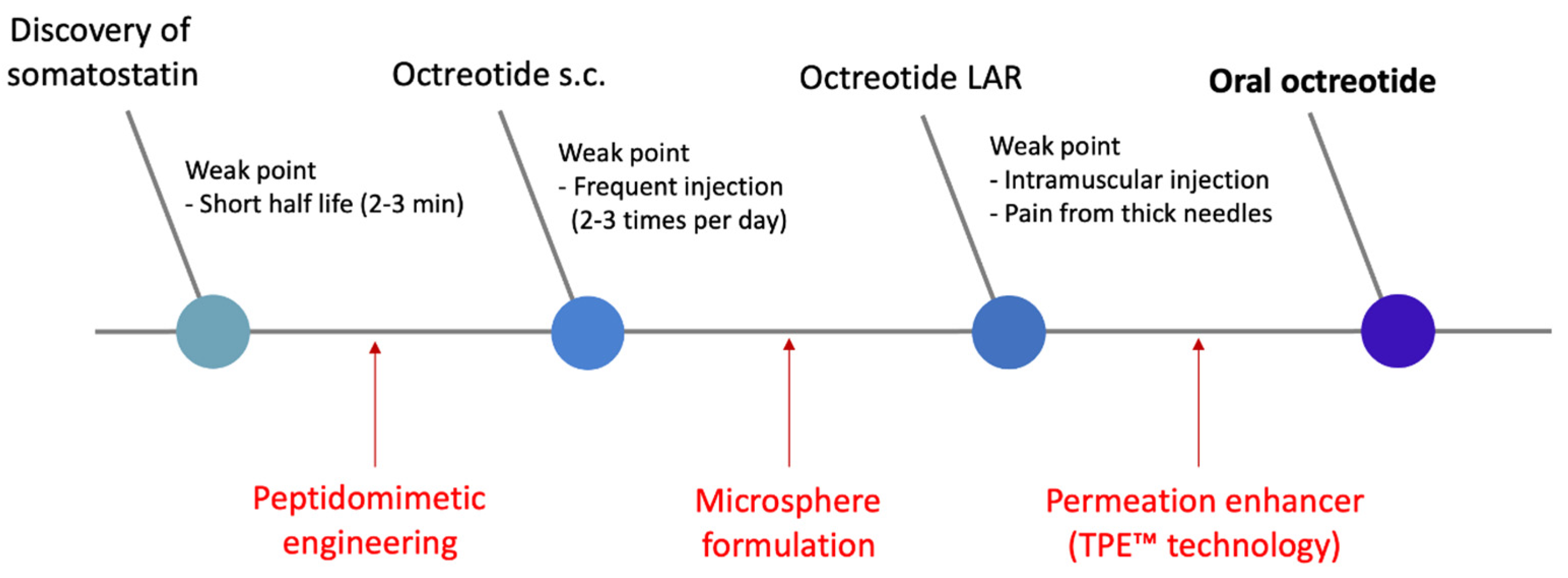 Discovery of somatostatin

Weak point
- Short half life (2-3 min)

Octreotide s.c.

Weak point
- Frequent injection (2-3 times per day)

Octreotide LAR

Weak point
- Intramuscular injection
- Pain from thick needles

Oral octreotide

Peptidomimetic engineering

Microsphere formulation

Permeation enhancer (TPE™ technology)